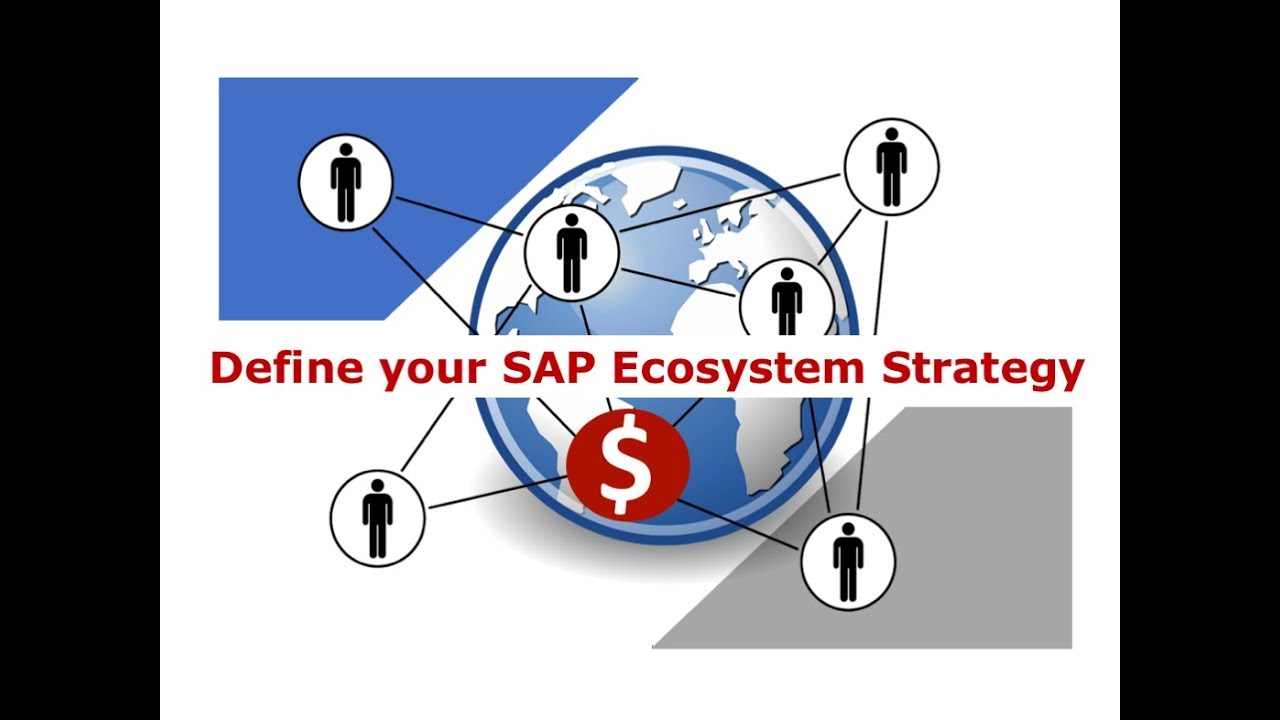 Define your SAP Ecosystem Strategy

$